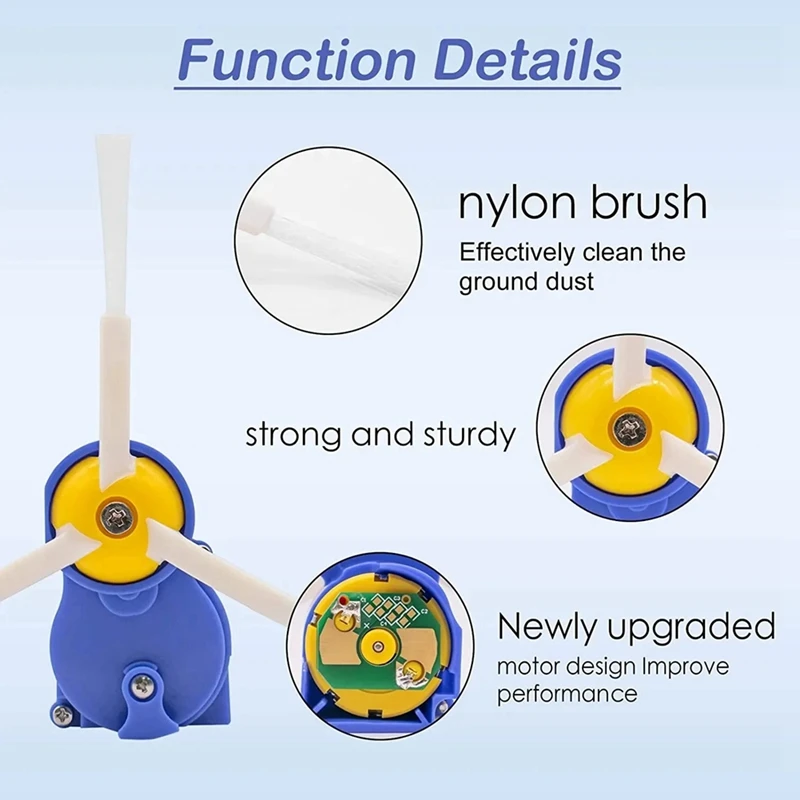 Function Details

nylon brush
Effectively clean the ground dust

strong and sturdy

Newly upgraded
motor design Improve performance